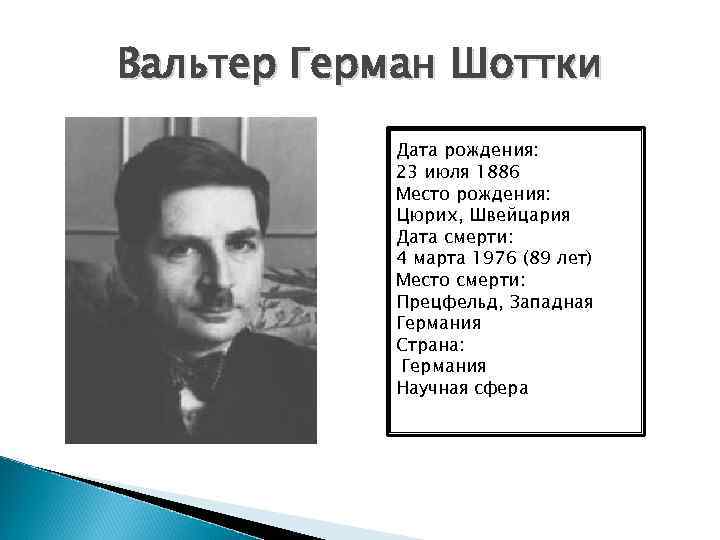 Вальтер Герман Шоттки

Дата рождения:
23 июля 1886
Место рождения:
Цюрих, Швейцария
Дата смерти:
4 марта 1976 (89 лет)
Место смерти:
Прецфельд, Западная Германия
Страна:
Германия
Научная сфера